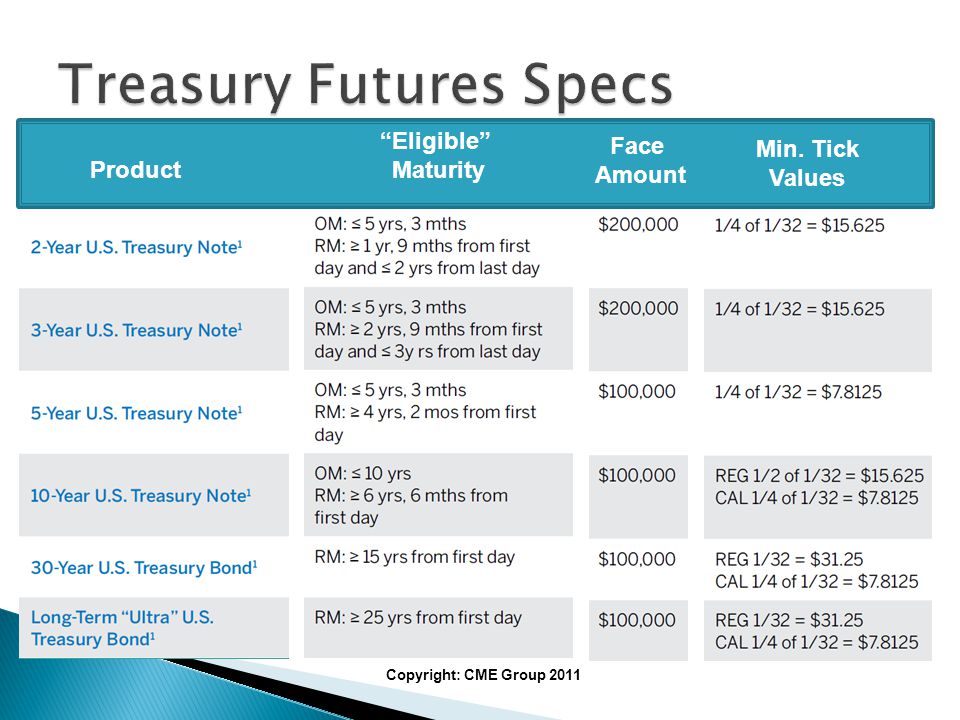 Treasury Futures Specs

| Product | "Eligible" Maturity | Face Amount | Min. Tick Values |
|---|---|---|---|
| 2-Year U.S. Treasury Note$^1$ | OM: ≤ 5 yrs, 3 mths RM: ≥ 1 yr, 9 mths from first day and ≤ 2 yrs from last day | \$200,000 | 1/4 of 1/32 = \$15.625 |
| 3-Year U.S. Treasury Note$^1$ | OM: ≤ 5 yrs, 3 mths RM: ≥ 2 yrs, 9 mths from first day and ≤ 3y rs from last day | \$200,000 | 1/4 of 1/32 = \$15.625 |
| 5-Year U.S. Treasury Note$^1$ | OM: ≤ 5 yrs, 3 mths RM: ≥ 4 yrs, 2 mos from first day | \$100,000 | 1/4 of 1/32 = \$7.8125 |
| 10-Year U.S. Treasury Note$^1$ | OM: ≤ 10 yrs RM: ≥ 6 yrs, 6 mths from first day | \$100,000 | REG 1/2 of 1/32 = \$15.625 CAL 1/4 of 1/32 = \$7.8125 |
| 30-Year U.S. Treasury Bond$^1$ | RM: ≥ 15 yrs from first day | \$100,000 | REG 1/32 = \$31.25 CAL 1/4 of 1/32 = \$7.8125 |
| Long-Term "Ultra" U.S. Treasury Bond$^1$ | RM: ≥ 25 yrs from first day | \$100,000 | REG 1/32 = \$31.25 CAL 1/4 of 1/32 = \$7.8125 |

Copyright: CME Group 2011